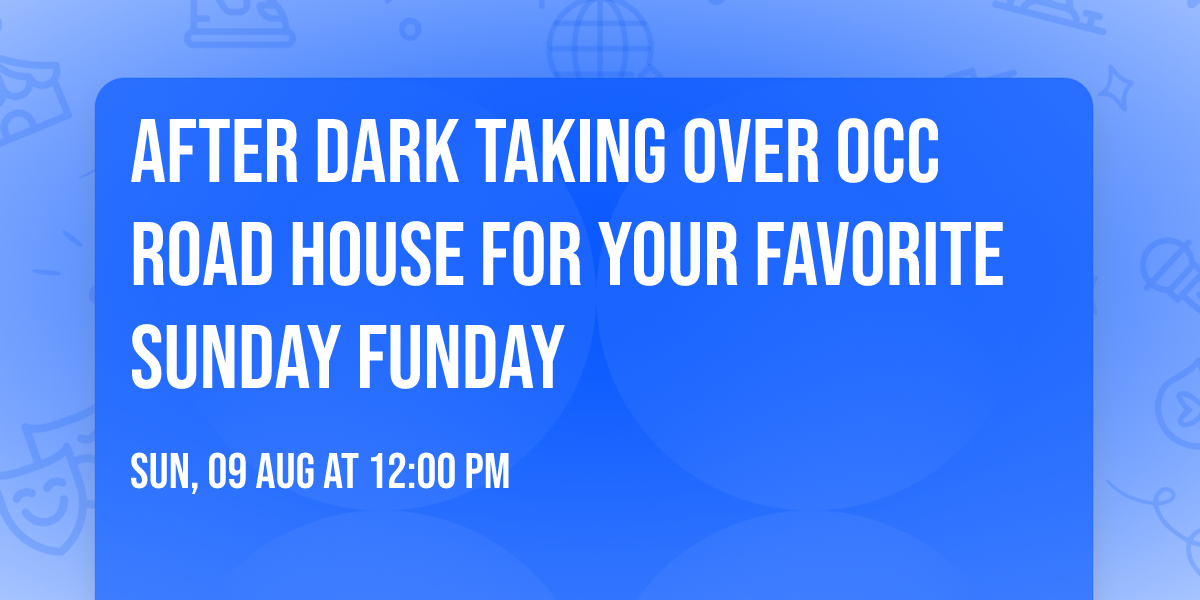 AFTER DARK TAKING OVER OCC ROAD HOUSE FOR YOUR FAVORITE SUNDAY FUNDAY

SUN, 09 AUG AT 12:00 PM